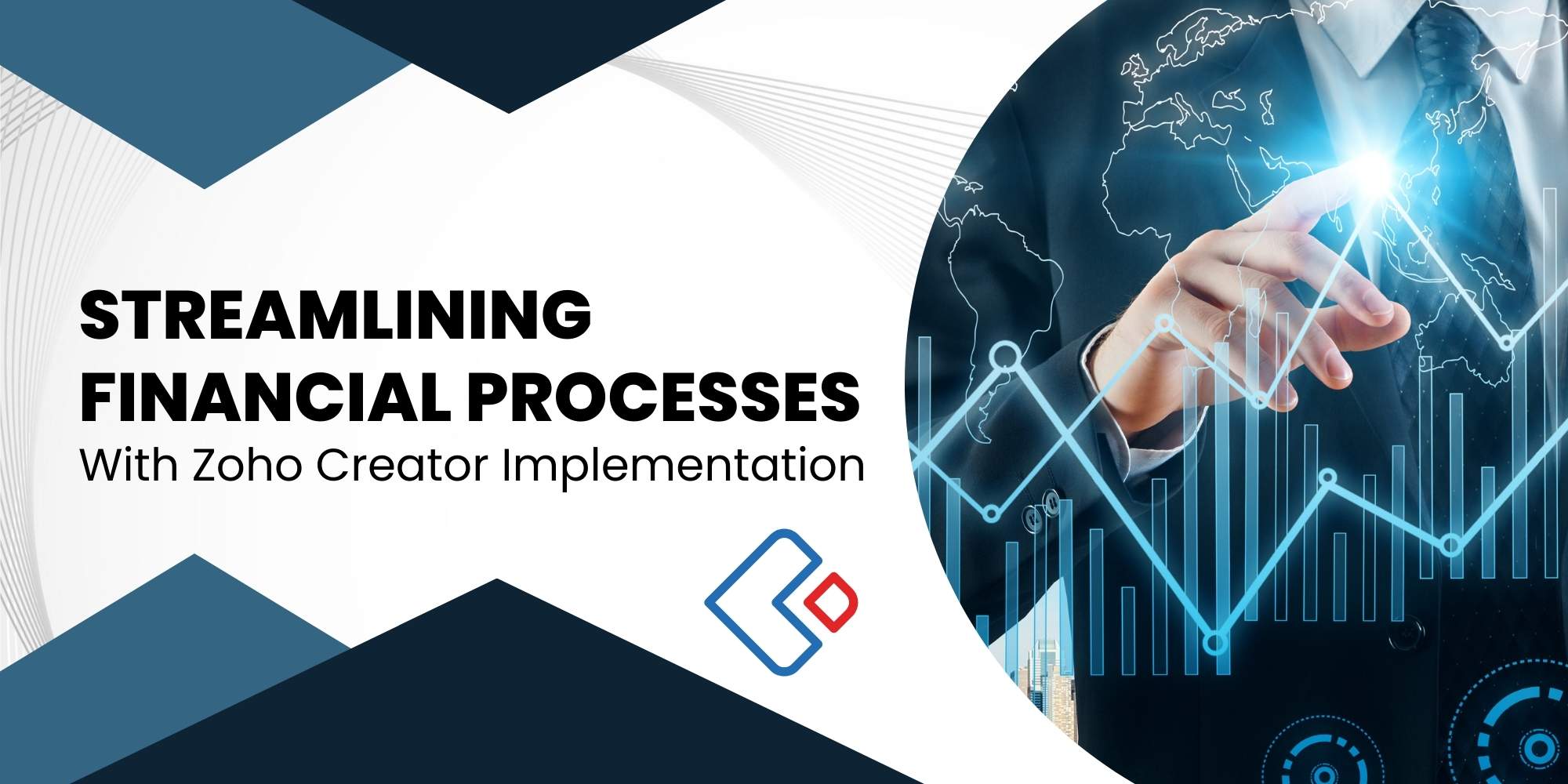 STREAMLINING FINANCIAL PROCESSES
With Zoho Creator Implementation